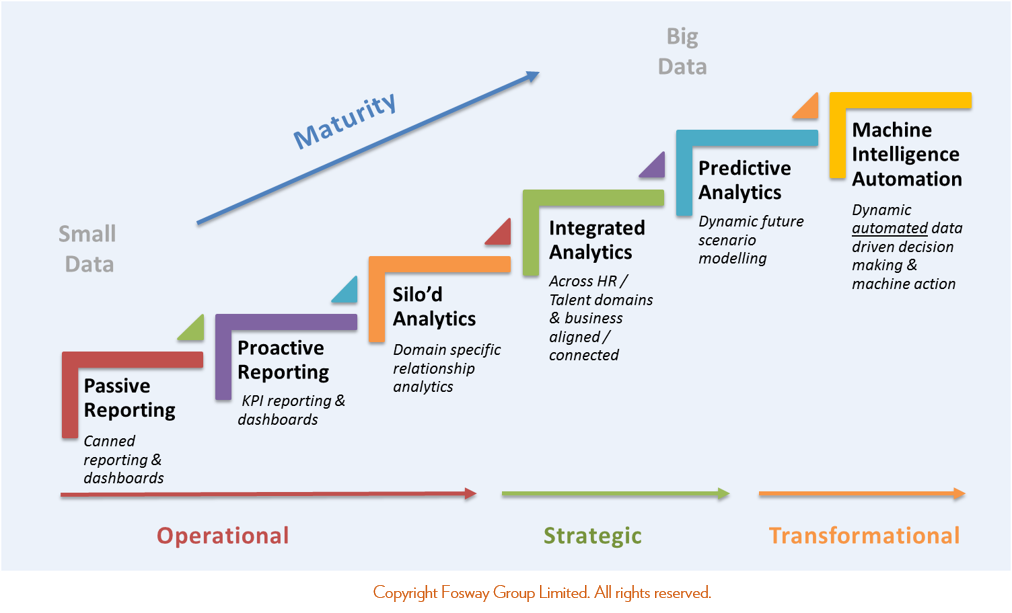 Big Data

Maturity

Small Data

Passive Reporting

Canned reporting & dashboards

Proactive Reporting

KPI reporting & dashboards

Silo'd Analytics

Domain specific relationship analytics

Integrated Analytics

Across HR / Talent domains & business aligned / connected

Predictive Analytics

Dynamic future scenario modelling

Machine Intelligence Automation

Dynamic automated data driven decision making & machine action

Operational

Strategic

Transformational

Copyright Fosway Group Limited. All rights reserved.